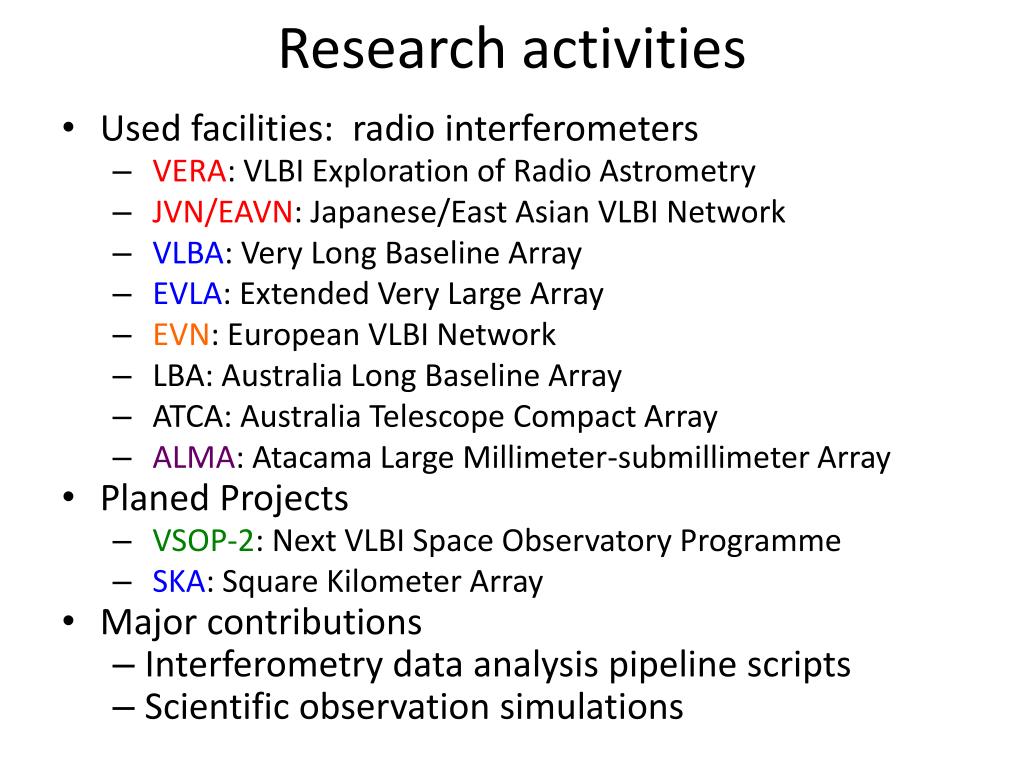 Research activities

• Used facilities: radio interferometers
– VERA: VLBI Exploration of Radio Astrometry
– JVN/EAVN: Japanese/East Asian VLBI Network
– VLBA: Very Long Baseline Array
– EVLA: Extended Very Large Array
– EVN: European VLBI Network
– LBA: Australia Long Baseline Array
– ATCA: Australia Telescope Compact Array
– ALMA: Atacama Large Millimeter-submillimeter Array
• Planed Projects
– VSOP-2: Next VLBI Space Observatory Programme
– SKA: Square Kilometer Array
• Major contributions
– Interferometry data analysis pipeline scripts
– Scientific observation simulations